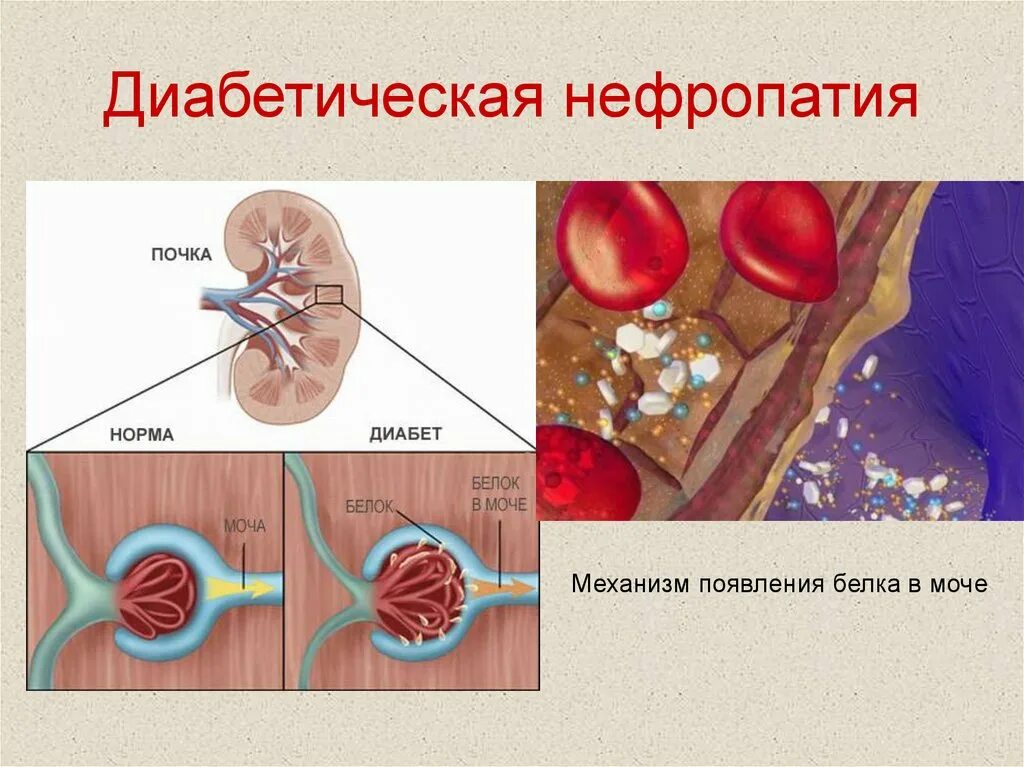 Диабетическая нефропатия

ПОЧКА

НОРМА

ДИАБЕТ

МОЧА

БЕЛОК

БЕЛОК В МОЧЕ

Механизм появления белка в моче